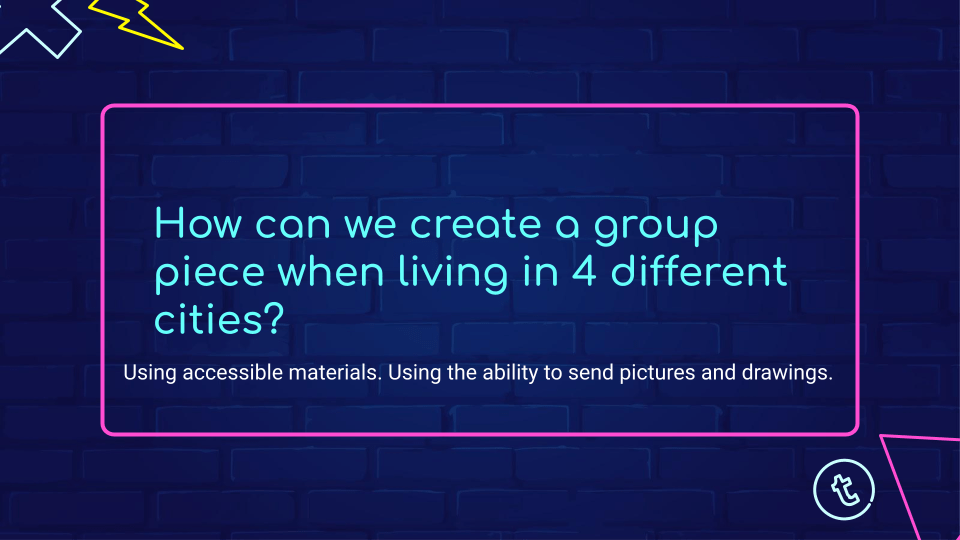 How can we create a group piece when living in 4 different cities?

Using accessible materials. Using the ability to send pictures and drawings.

t